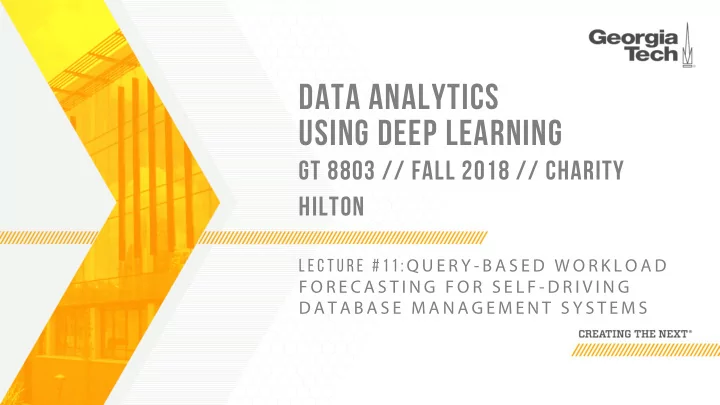 Georgia Tech

DATA ANALYTICS USING DEEP LEARNING

GT 8803 // FALL 2018 // CHARITY HILTON

LECTURE #11:QUERY-BASED WORKLOAD FORECASTING FOR SELF-DRIVING DATABASE MANAGEMENT SYSTEMS

CREATING THE NEXT®